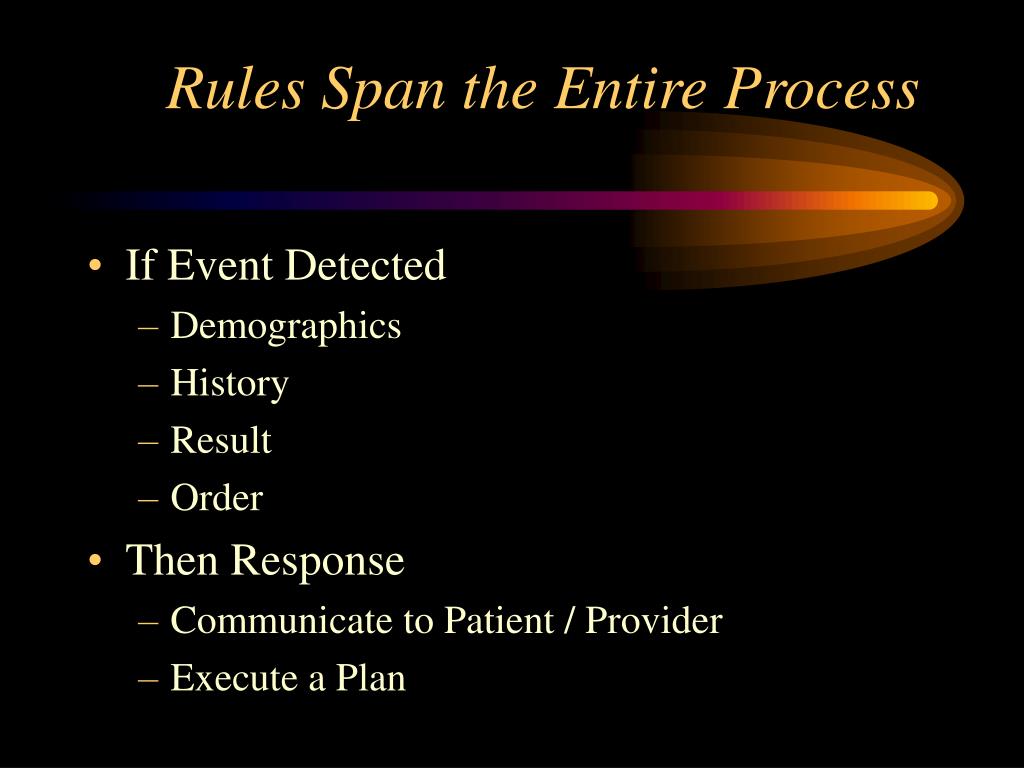 Rules Span the Entire Process

• If Event Detected
– Demographics
– History
– Result
– Order
• Then Response
– Communicate to Patient / Provider
– Execute a Plan